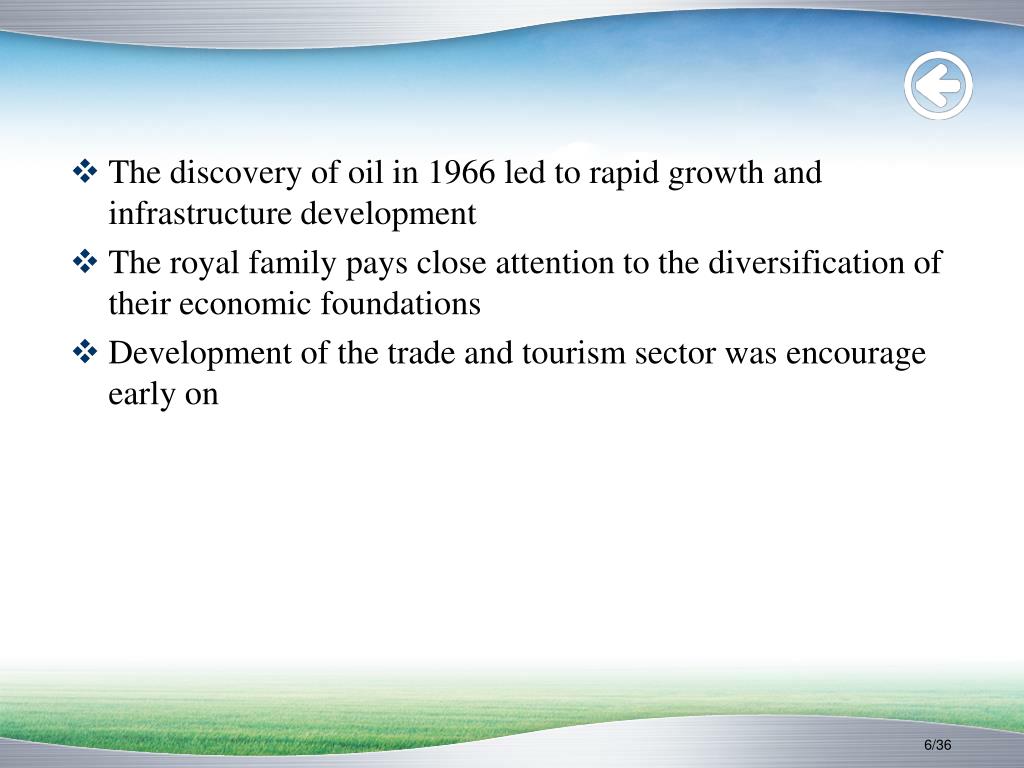 ❖ The discovery of oil in 1966 led to rapid growth and infrastructure development

❖ The royal family pays close attention to the diversification of their economic foundations

❖ Development of the trade and tourism sector was encourage early on

6/36